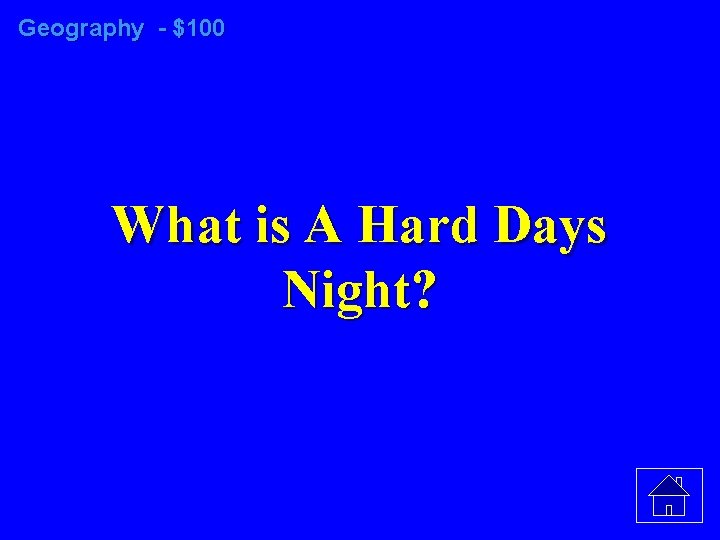 Geography - \$100

What is A Hard Days Night?